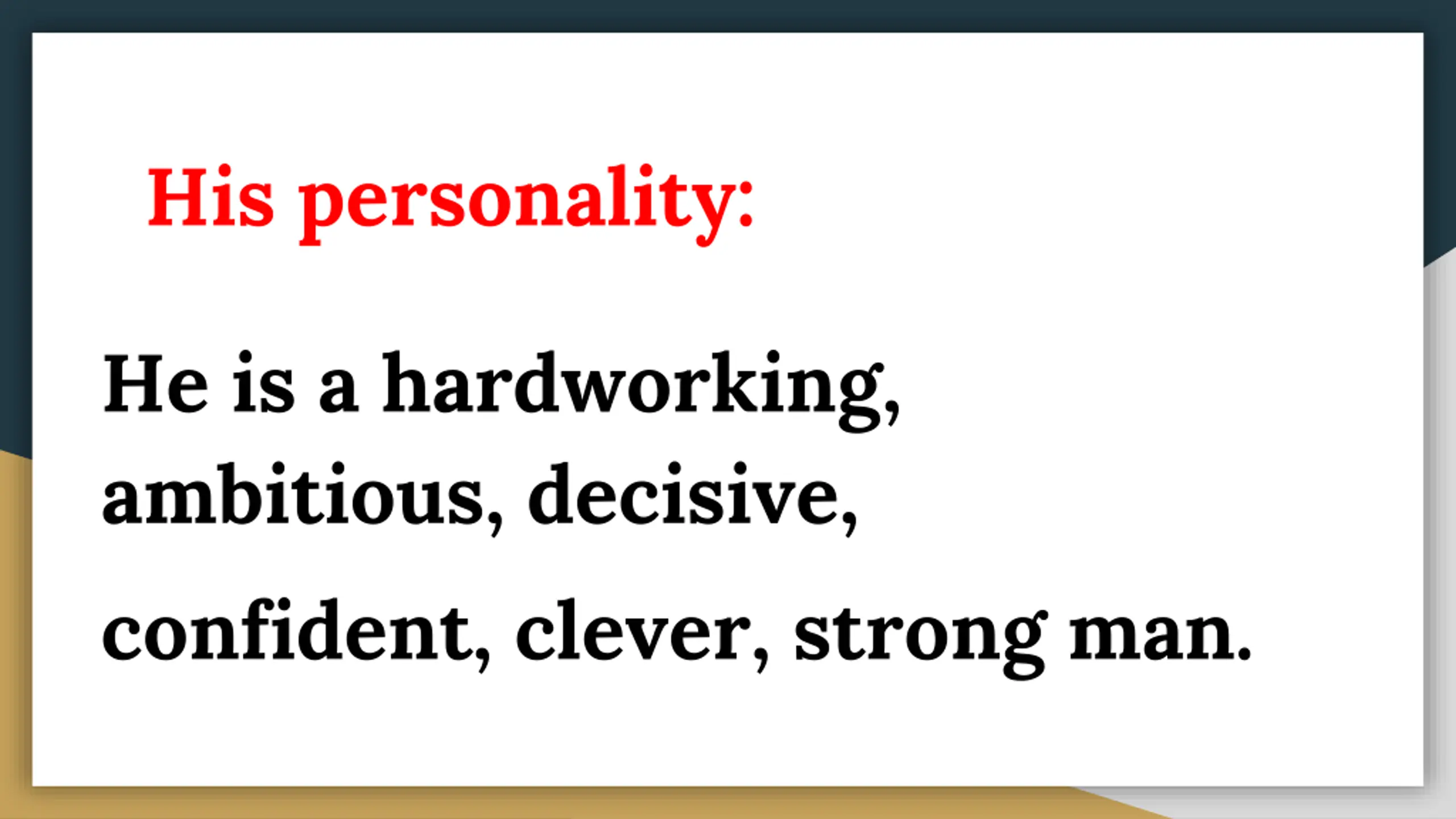 His personality:

He is a hardworking, ambitious, decisive, confident, clever, strong man.